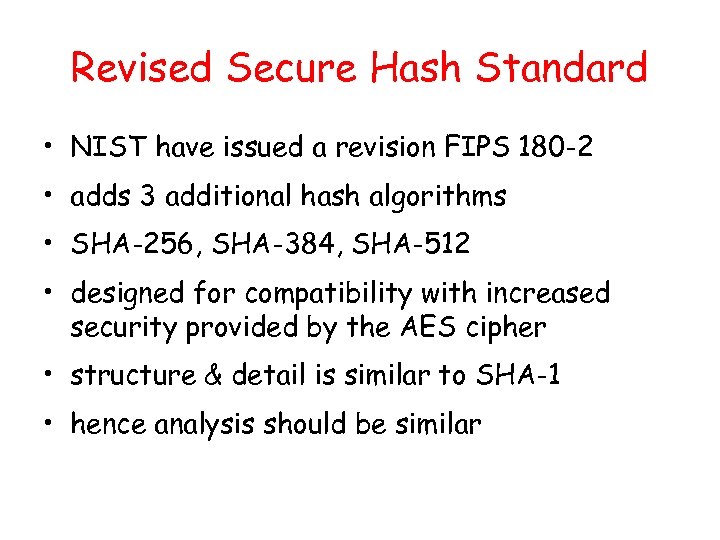 Revised Secure Hash Standard

• NIST have issued a revision FIPS 180-2
• adds 3 additional hash algorithms
• SHA-256, SHA-384, SHA-512
• designed for compatibility with increased security provided by the AES cipher
• structure & detail is similar to SHA-1
• hence analysis should be similar